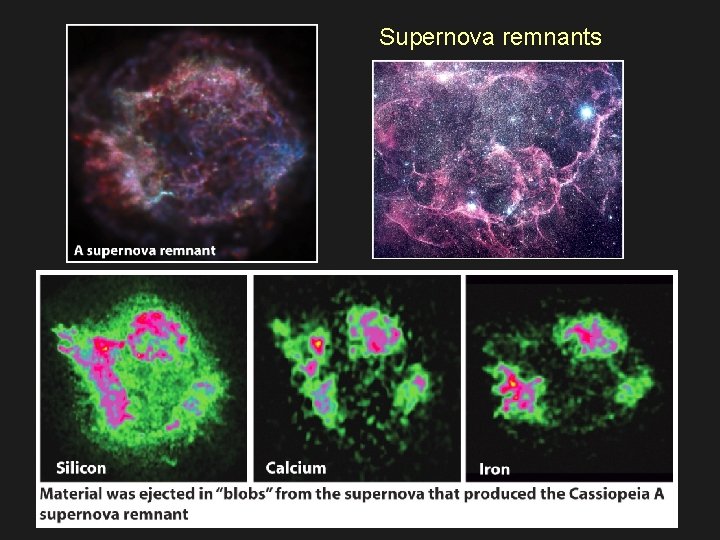 Supernova remnants

A supernova remnant

Silicon

Calcium

Iron

Material was ejected in "blobs" from the supernova that produced the Cassiopeia A supernova remnant